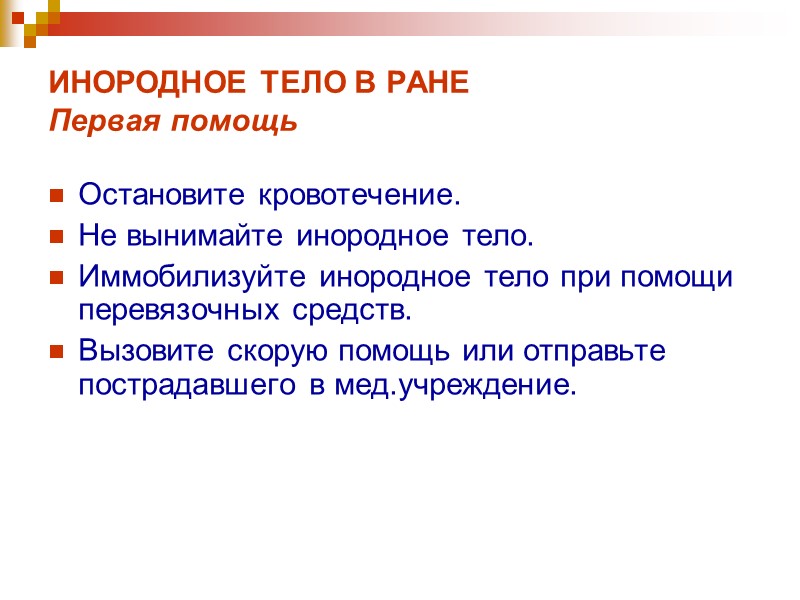 ИНОРОДНОЕ ТЕЛО В РАНЕ
Первая помощь

Остановите кровотечение.

Не вынимайте инородное тело.

Иммобилизуйте инородное тело при помощи перевязочных средств.

Вызовите скорую помощь или отправьте пострадавшего в мед.учреждение.